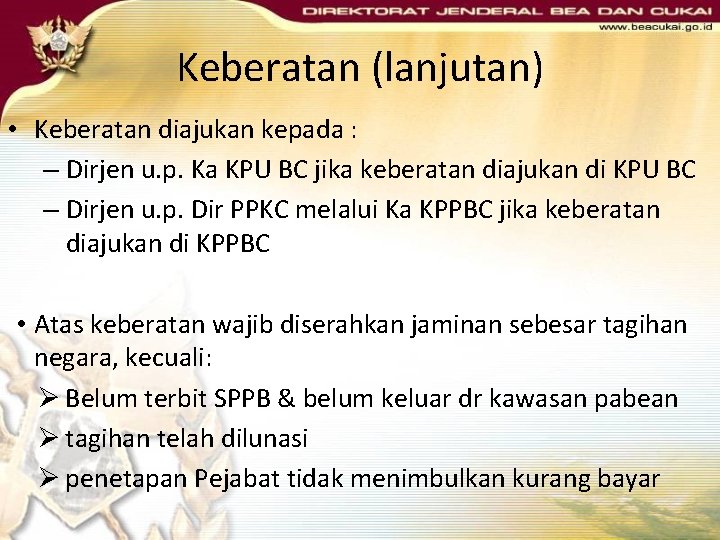 DIREKTORAT JENDERAL BEA DAN CUKAI
www.beacukai.go.id

Keberatan (lanjutan)

• Keberatan diajukan kepada :
– Dirjen u.p. Ka KPU BC jika keberatan diajukan di KPU BC
– Dirjen u.p. Dir PPKC melalui Ka KPPBC jika keberatan diajukan di KPPBC

• Atas keberatan wajib diserahkan jaminan sebesar tagihan negara, kecuali:
➢ Belum terbit SPPB & belum keluar dr kawasan pabean
➢ tagihan telah dilunasi
➢ penetapan Pejabat tidak menimbulkan kurang bayar